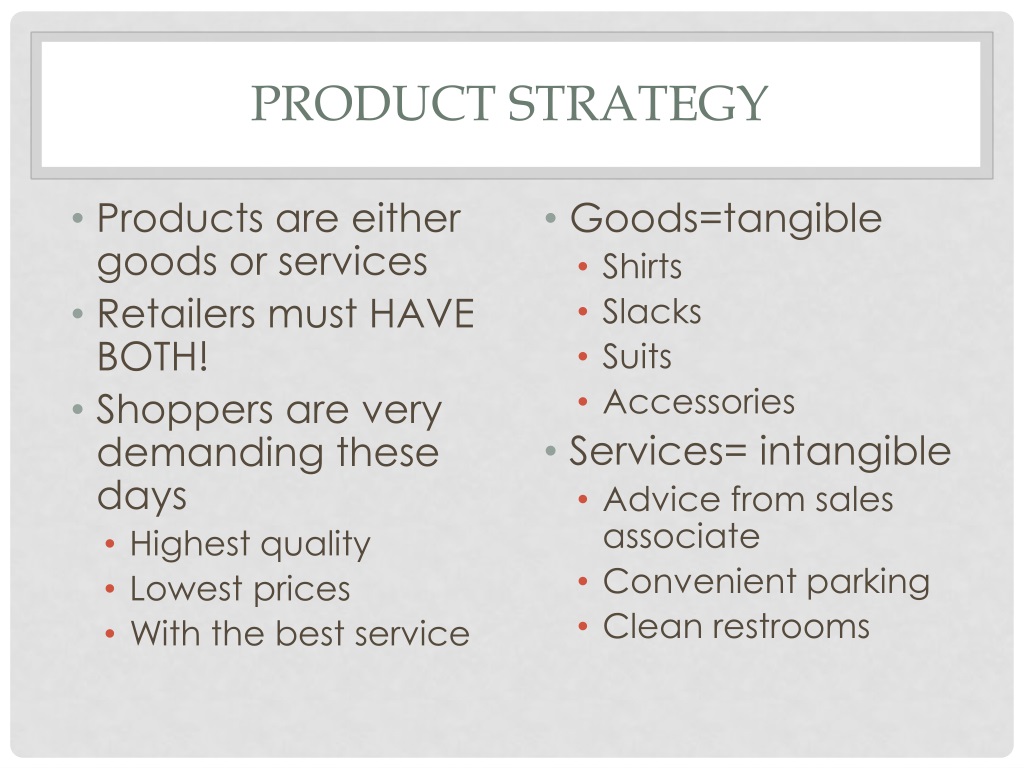 PRODUCT STRATEGY

• Products are either goods or services
• Retailers must HAVE BOTH!
• Shoppers are very demanding these days
  • Highest quality
  • Lowest prices
  • With the best service

• Goods=tangible
  • Shirts
  • Slacks
  • Suits
  • Accessories
• Services= intangible
  • Advice from sales associate
  • Convenient parking
  • Clean restrooms